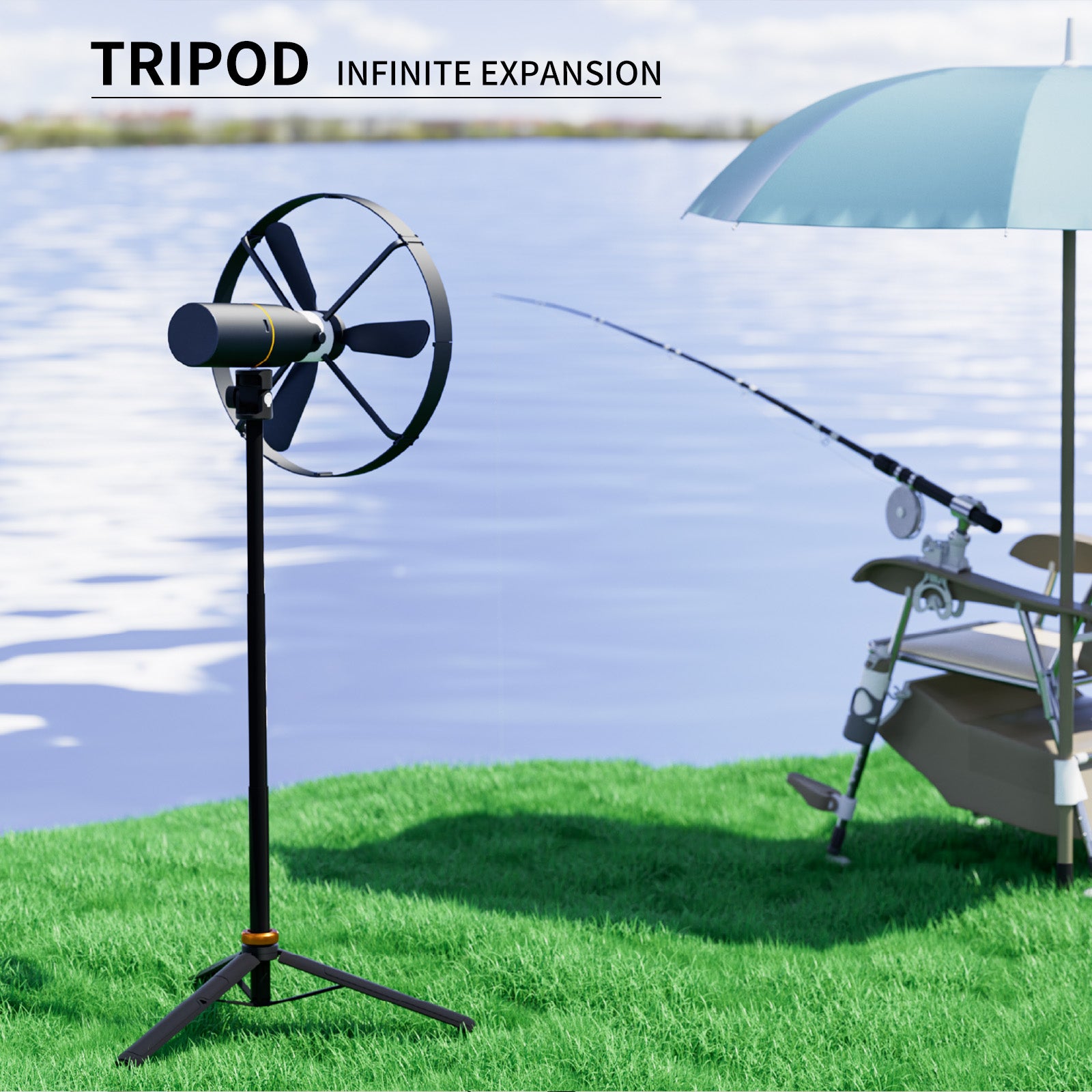 TRIPOD INFINITE EXPANSION